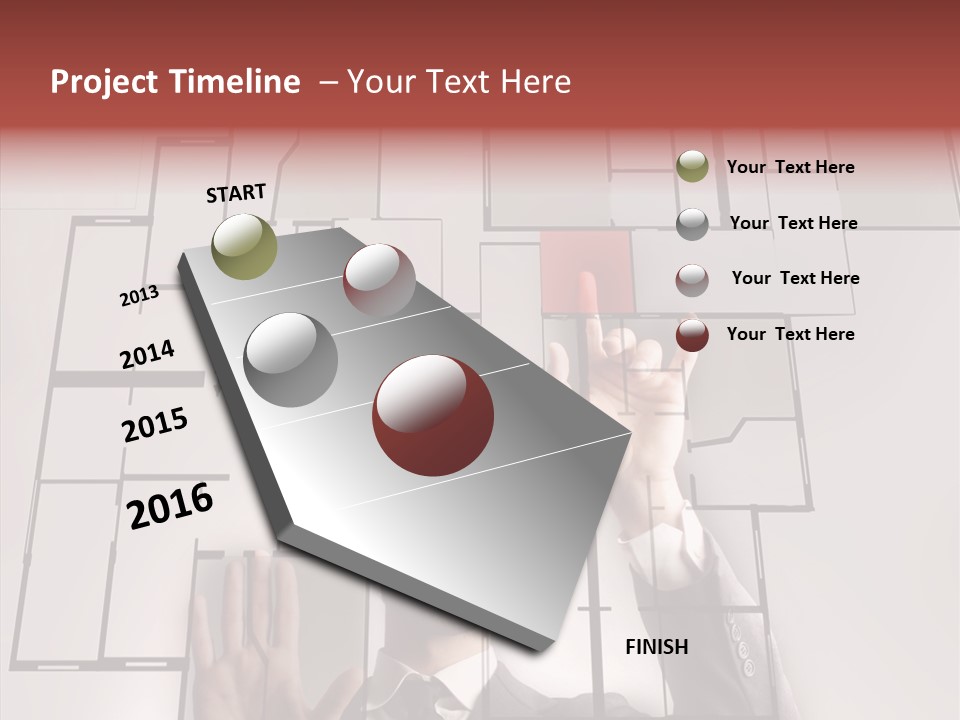 Project Timeline – Your Text Here

START

2013

2014

2015

2016

FINISH

Your Text Here

Your Text Here

Your Text Here

Your Text Here